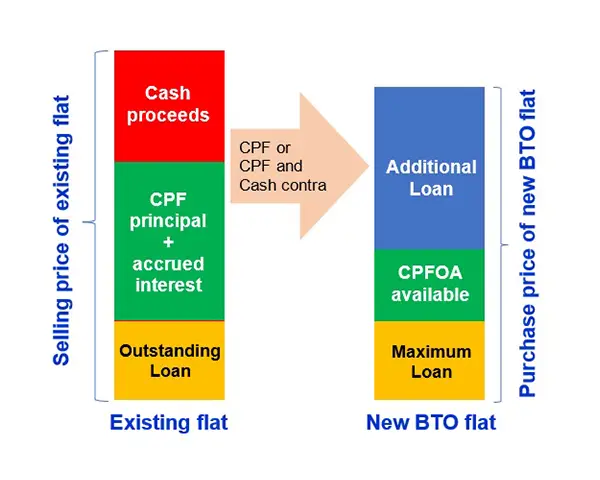 Selling price of existing flat

Cash proceeds

CPF principal + accrued interest

Outstanding Loan

Existing flat

CPF or CPF and Cash contra

Additional Loan

CPFOA available

Maximum Loan

New BTO flat

Purchase price of new BTO flat